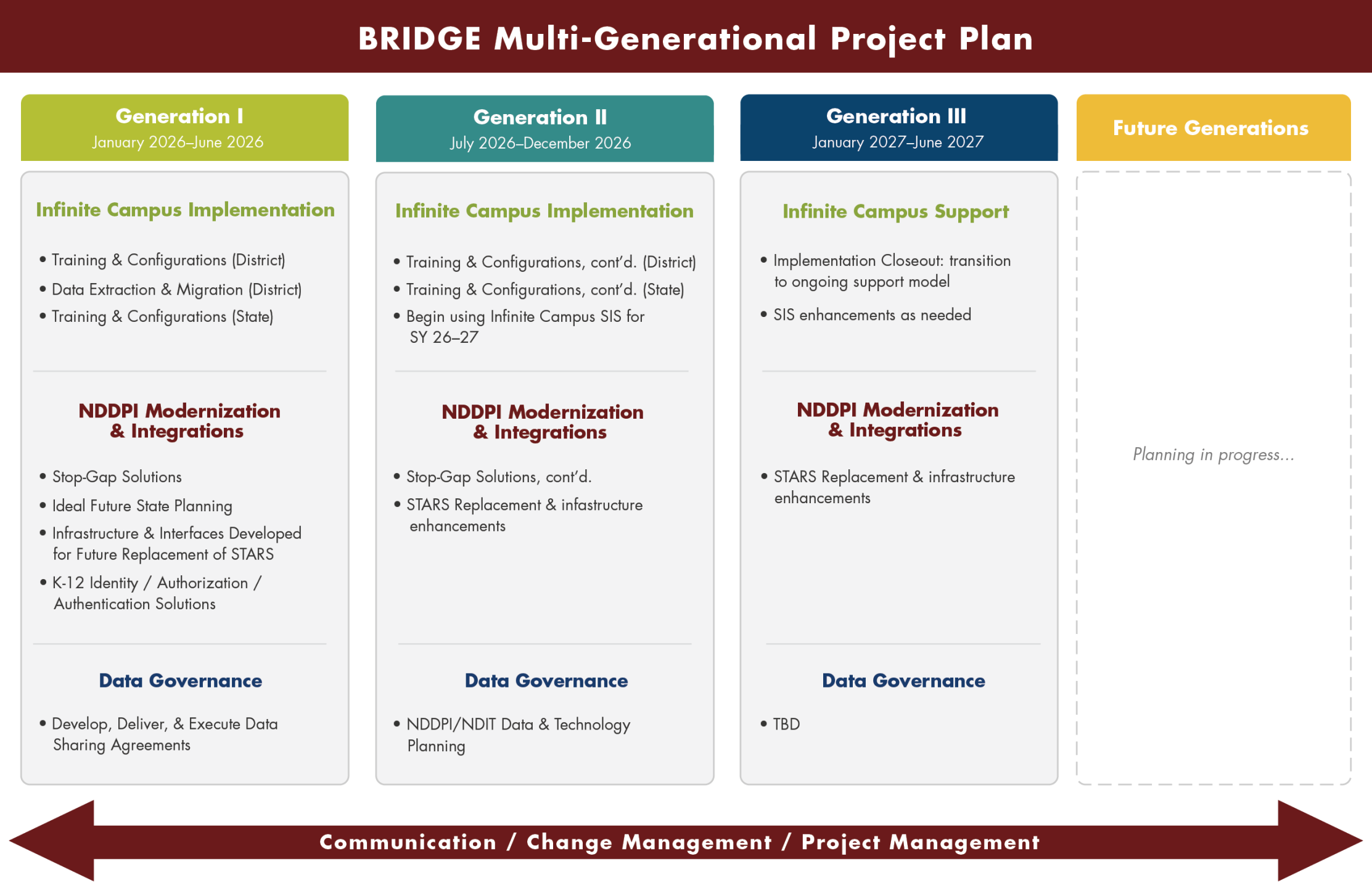 BRIDGE Multi-Generational Project Plan

Generation I
January 2026–June 2026

Infinite Campus Implementation

• Training & Configurations (District)
• Data Extraction & Migration (District)
• Training & Configurations (State)

NDDPI Modernization & Integrations

• Stop-Gap Solutions
• Ideal Future State Planning
• Infrastructure & Interfaces Developed for Future Replacement of STARS
• K-12 Identity / Authorization / Authentication Solutions

Data Governance

• Develop, Deliver, & Execute Data Sharing Agreements

Generation II
July 2026–December 2026

Infinite Campus Implementation

• Training & Configurations, cont'd. (District)
• Training & Configurations, cont'd. (State)
• Begin using Infinite Campus SIS for SY 26–27

NDDPI Modernization & Integrations

• Stop-Gap Solutions, cont'd.
• STARS Replacement & infastructure enhancements

Data Governance

• NDDPI/NDIT Data & Technology Planning

Generation III
January 2027–June 2027

Infinite Campus Support

• Implementation Closeout: transition to ongoing support model
• SIS enhancements as needed

NDDPI Modernization & Integrations

• STARS Replacement & infrastructure enhancements

Data Governance

• TBD

Future Generations

Planning in progress...

Communication / Change Management / Project Management